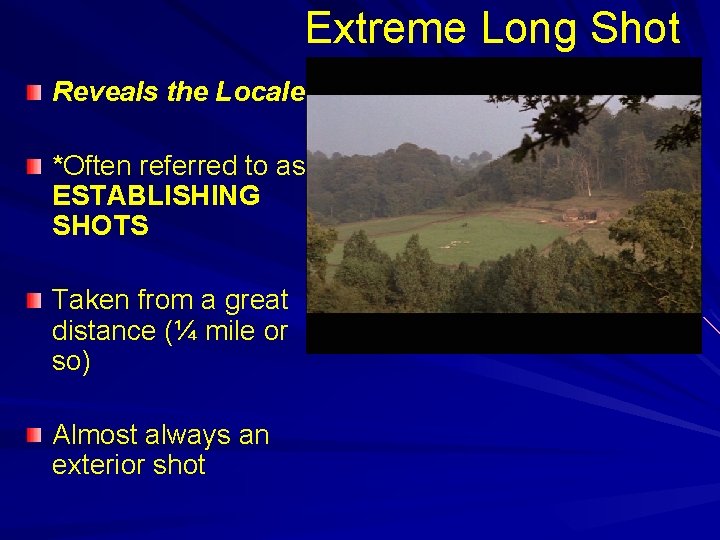 Extreme Long Shot

Reveals the Locale

*Often referred to as ESTABLISHING SHOTS

Taken from a great distance (¼ mile or so)

Almost always an exterior shot